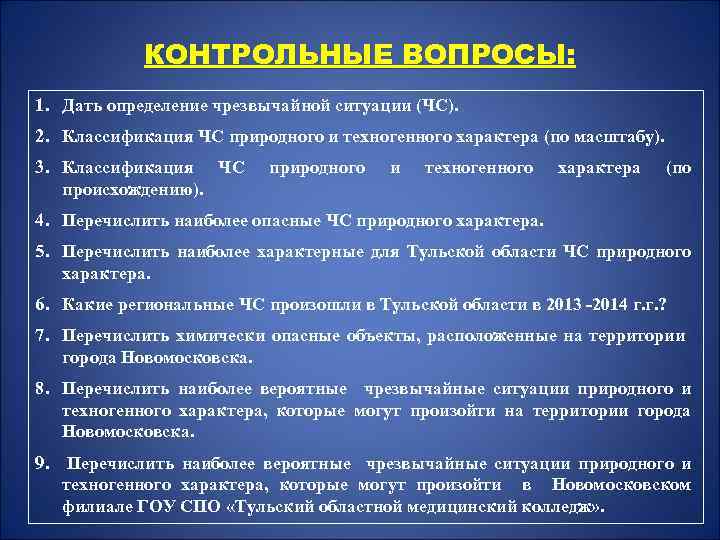 КОНТРОЛЬНЫЕ ВОПРОСЫ:

1. Дать определение чрезвычайной ситуации (ЧС).

2. Классификация ЧС природного и техногенного характера (по масштабу).

3. Классификация ЧС природного и техногенного характера (по происхождению).

4. Перечислить наиболее опасные ЧС природного характера.

5. Перечислить наиболее характерные для Тульской области ЧС природного характера.

6. Какие региональные ЧС произошли в Тульской области в 2013 -2014 г.г.?

7. Перечислить химически опасные объекты, расположенные на территории города Новомосковска.

8. Перечислить наиболее вероятные чрезвычайные ситуации природного и техногенного характера, которые могут произойти на территории города Новомосковска.

9. Перечислить наиболее вероятные чрезвычайные ситуации природного и техногенного характера, которые могут произойти в Новомосковском филиале ГОУ СПО «Тульский областной медицинский колледж».